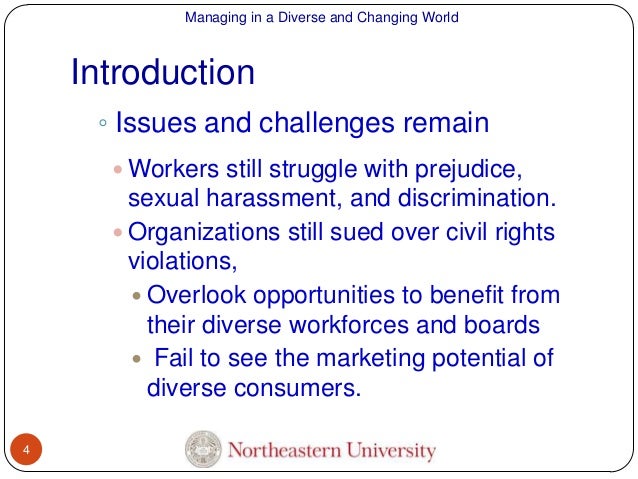 Managing in a Diverse and Changing World

Introduction

◦ Issues and challenges remain

• Workers still struggle with prejudice, sexual harassment, and discrimination.

• Organizations still sued over civil rights violations,

• Overlook opportunities to benefit from their diverse workforces and boards

• Fail to see the marketing potential of diverse consumers.

4

Northeastern University